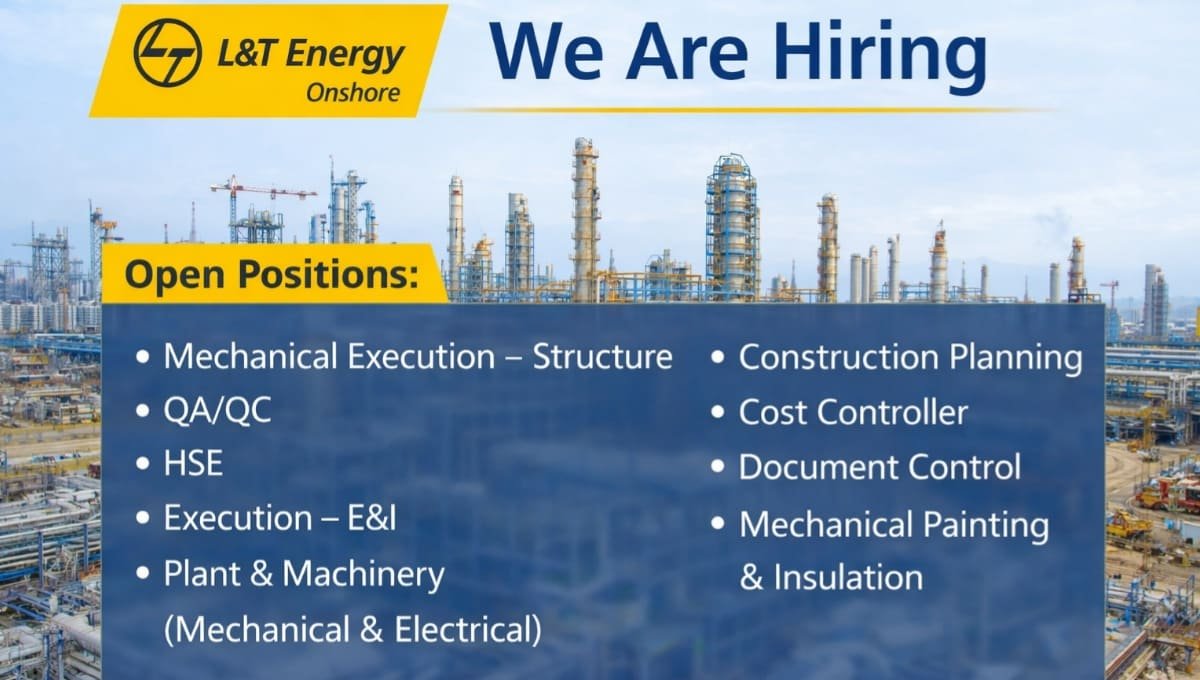 L&T Energy
Onshore

We Are Hiring

Open Positions:

• Mechanical Execution – Structure
• QA/QC
• HSE
• Execution – E&I
• Plant & Machinery (Mechanical & Electrical)

• Construction Planning
• Cost Controller
• Document Control
• Mechanical Painting & Insulation